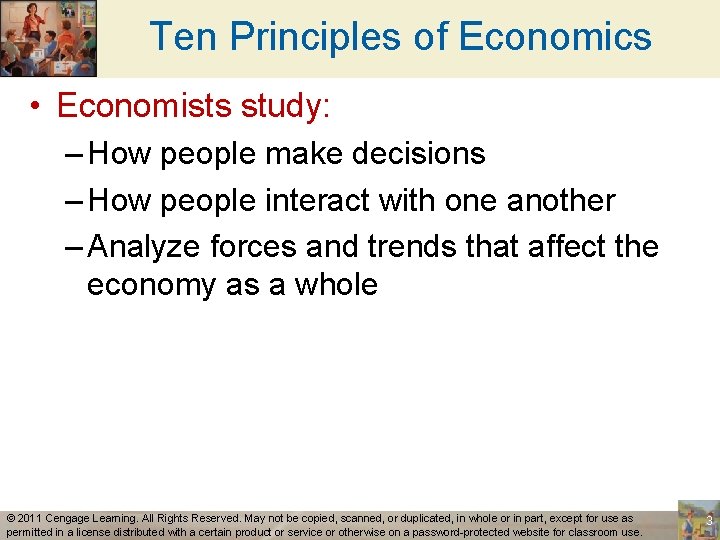 Ten Principles of Economics

• Economists study:
– How people make decisions
– How people interact with one another
– Analyze forces and trends that affect the economy as a whole

© 2011 Cengage Learning. All Rights Reserved. May not be copied, scanned, or duplicated, in whole or in part, except for use as permitted in a license distributed with a certain product or service or otherwise on a password-protected website for classroom use.

3